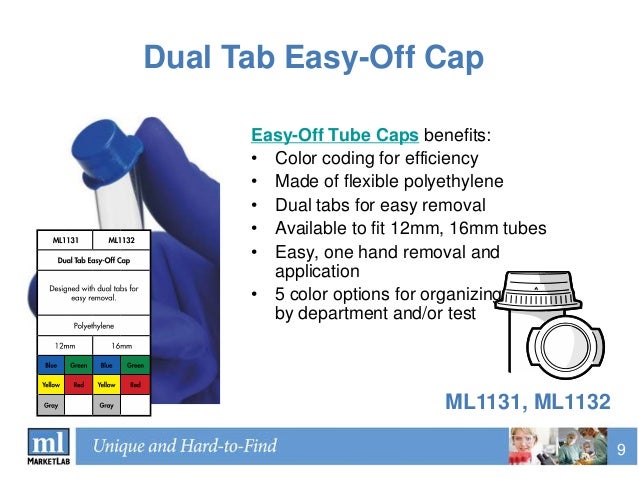 Dual Tab Easy-Off Cap

Easy-Off Tube Caps benefits:
• Color coding for efficiency
• Made of flexible polyethylene
• Dual tabs for easy removal
• Available to fit 12mm, 16mm tubes
• Easy, one hand removal and application
• 5 color options for organizing by department and/or test

| ML1131 | | ML1132 | |
|---|---|---|---|
| Dual Tab Easy-Off Cap | | | |
| Designed with dual tabs for easy removal. | | | |
| Polyethylene | | | |
| 12mm | | 16mm | |
| Blue | Green | Blue | Green |
| Yellow | Red | Yellow | Red |
| Gray | | Gray | |

ML1131, ML1132

ml MARKETLAB
Unique and Hard-to-Find
9